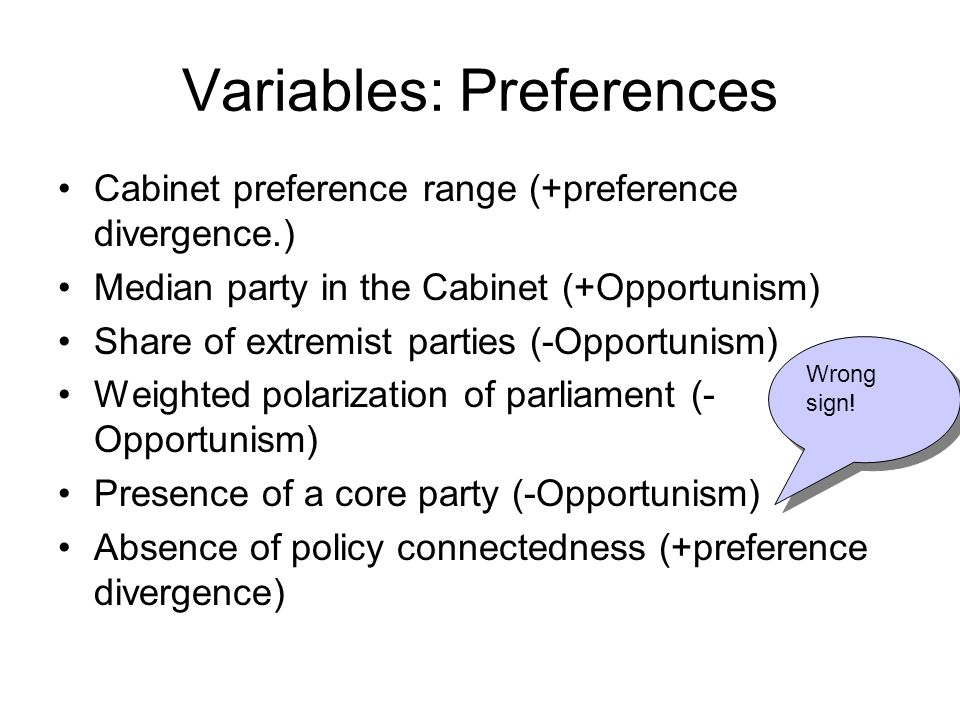 Variables: Preferences

• Cabinet preference range (+preference divergence.)
• Median party in the Cabinet (+Opportunism)
• Share of extremist parties (-Opportunism)
• Weighted polarization of parliament (-Opportunism)
• Presence of a core party (-Opportunism)
• Absence of policy connectedness (+preference divergence)

Wrong sign!